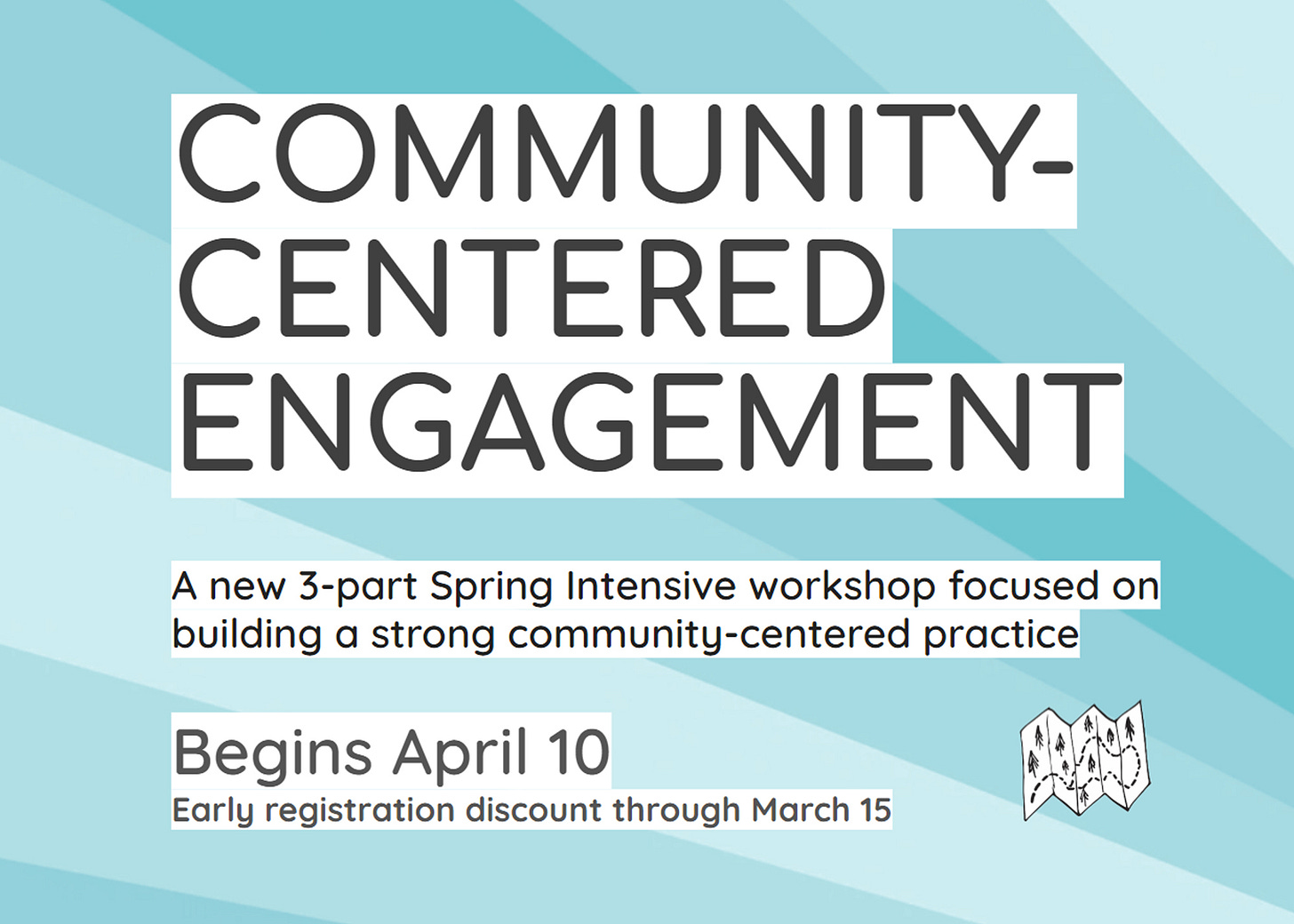 COMMUNITY-CENTERED ENGAGEMENT

A new 3-part Spring Intensive workshop focused on building a strong community-centered practice

Begins April 10

Early registration discount through March 15